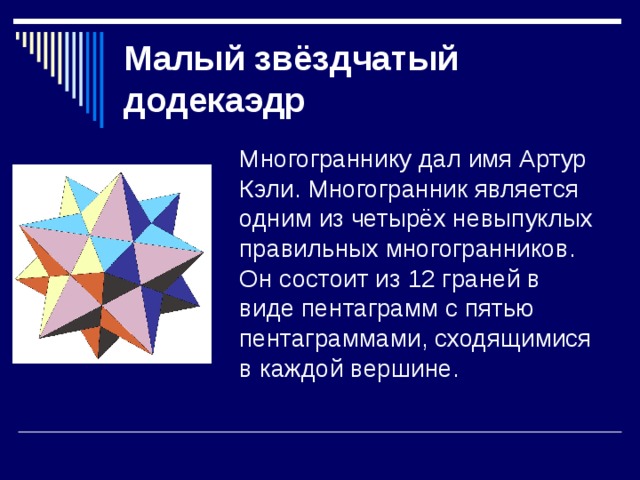 Малый звёздчатый додекаэдр

Многограннику дал имя Артур Кэли. Многогранник является одним из четырёх невыпуклых правильных многогранников. Он состоит из 12 граней в виде пентаграмм с пятью пентаграммами, сходящимися в каждой вершине.